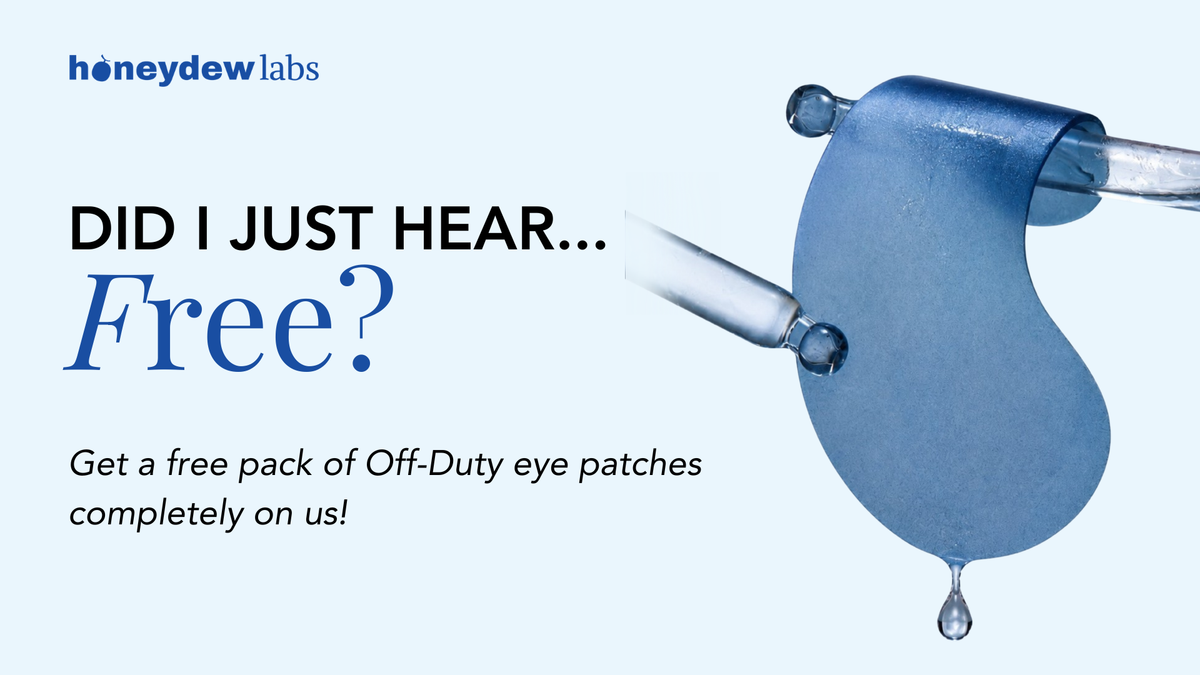 honeydew labs

DID I JUST HEAR...
Free?

Get a free pack of Off-Duty eye patches completely on us!